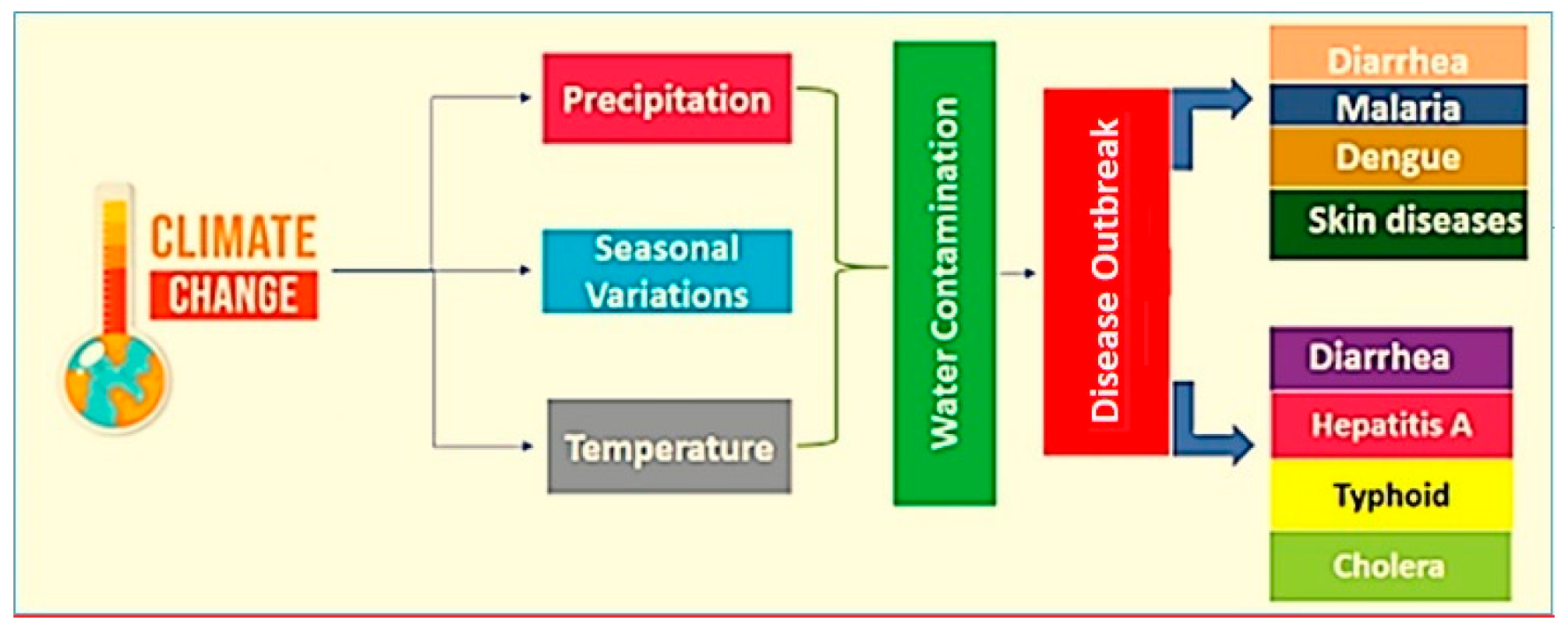 CLIMATE CHANGE

Precipitation

Seasonal Variations

Temperature

Water Contamination

Disease Outbreak

Diarrhea
Malaria
Dengue
Skin diseases

Diarrhea
Hepatitis A
Typhoid
Cholera